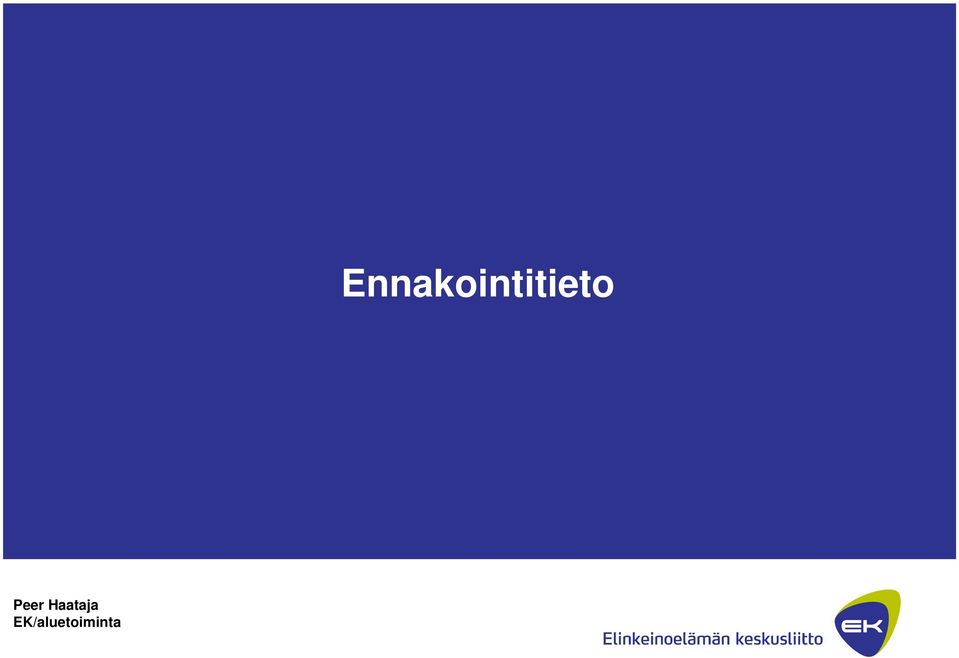 Ennakointitieto

Peer Haataja
EK/aluetoiminta

Elinkeinoelämän keskusliitto

EK